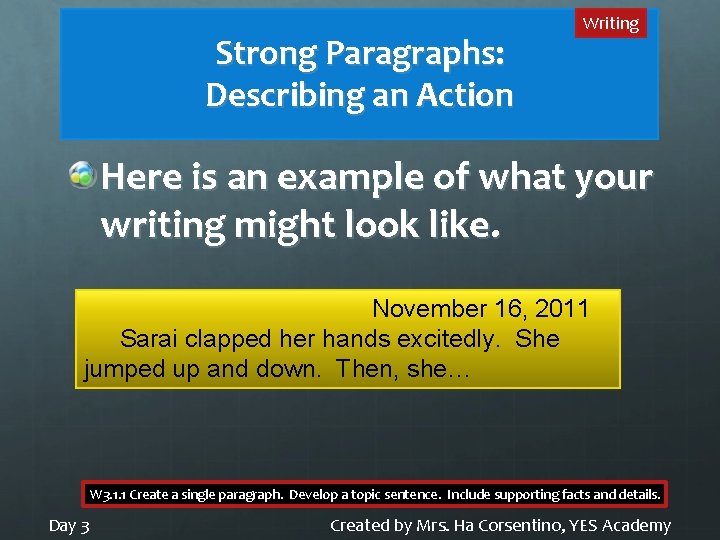 Writing

Strong Paragraphs:
Describing an Action

Here is an example of what your writing might look like.

November 16, 2011
Sarai clapped her hands excitedly. She jumped up and down. Then, she…

W3.1.1 Create a single paragraph. Develop a topic sentence. Include supporting facts and details.

Day 3

Created by Mrs. Ha Corsentino, YES Academy